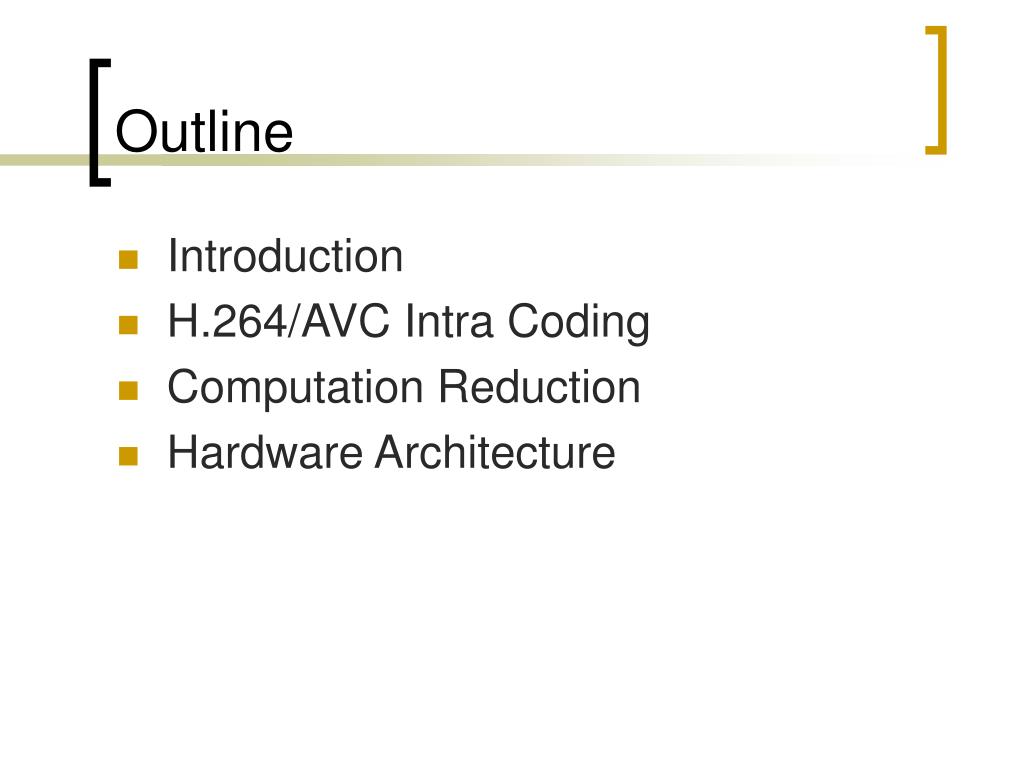 Outline

- Introduction
- H.264/AVC Intra Coding
- Computation Reduction
- Hardware Architecture